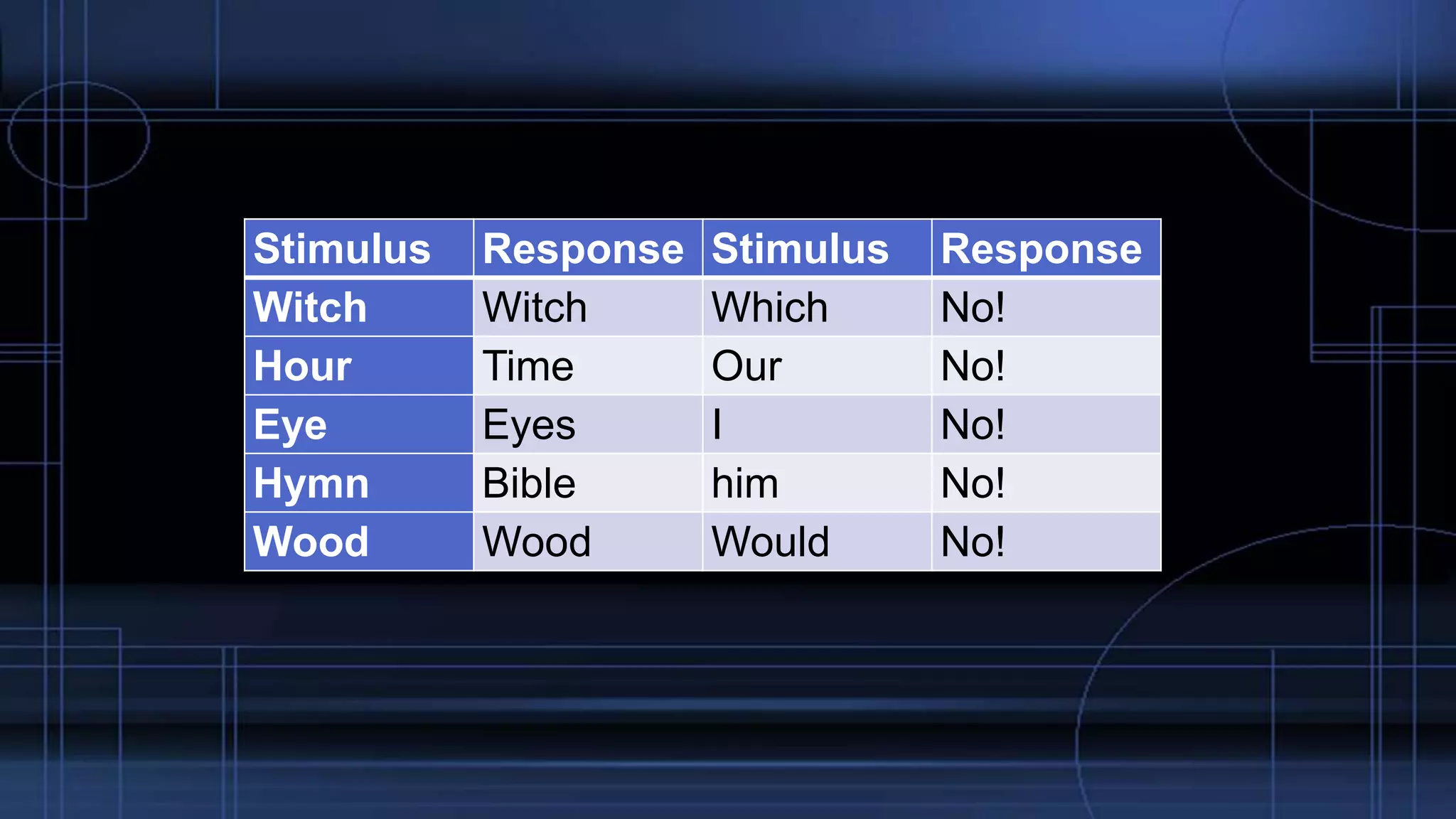 | Stimulus | Response | Stimulus | Response |
|---|---|---|---|
| Witch | Witch | Which | No! |
| Hour | Time | Our | No! |
| Eye | Eyes | I | No! |
| Hymn | Bible | him | No! |
| Wood | Wood | Would | No! |